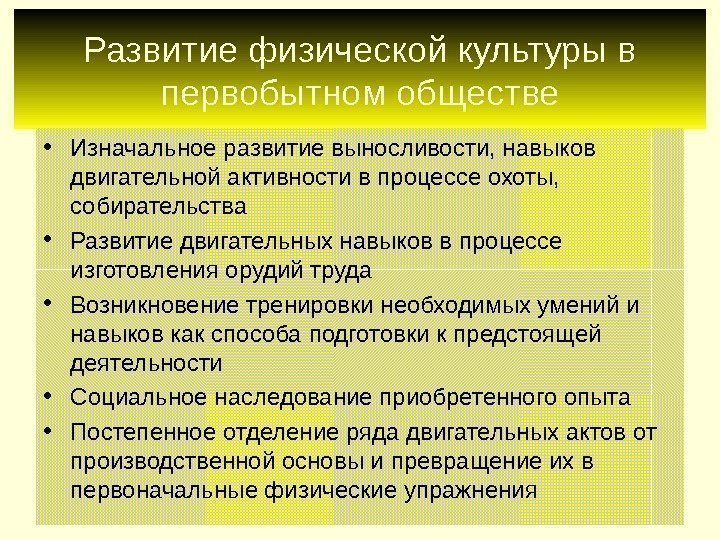 Развитие физической культуры в первобытном обществе

• Изначальное развитие выносливости, навыков двигательной активности в процессе охоты, собирательства
• Развитие двигательных навыков в процессе изготовления орудий труда
• Возникновение тренировки необходимых умений и навыков как способа подготовки к предстоящей деятельности
• Социальное наследование приобретенного опыта
• Постепенное отделение ряда двигательных актов от производственной основы и превращение их в первоначальные физические упражнения